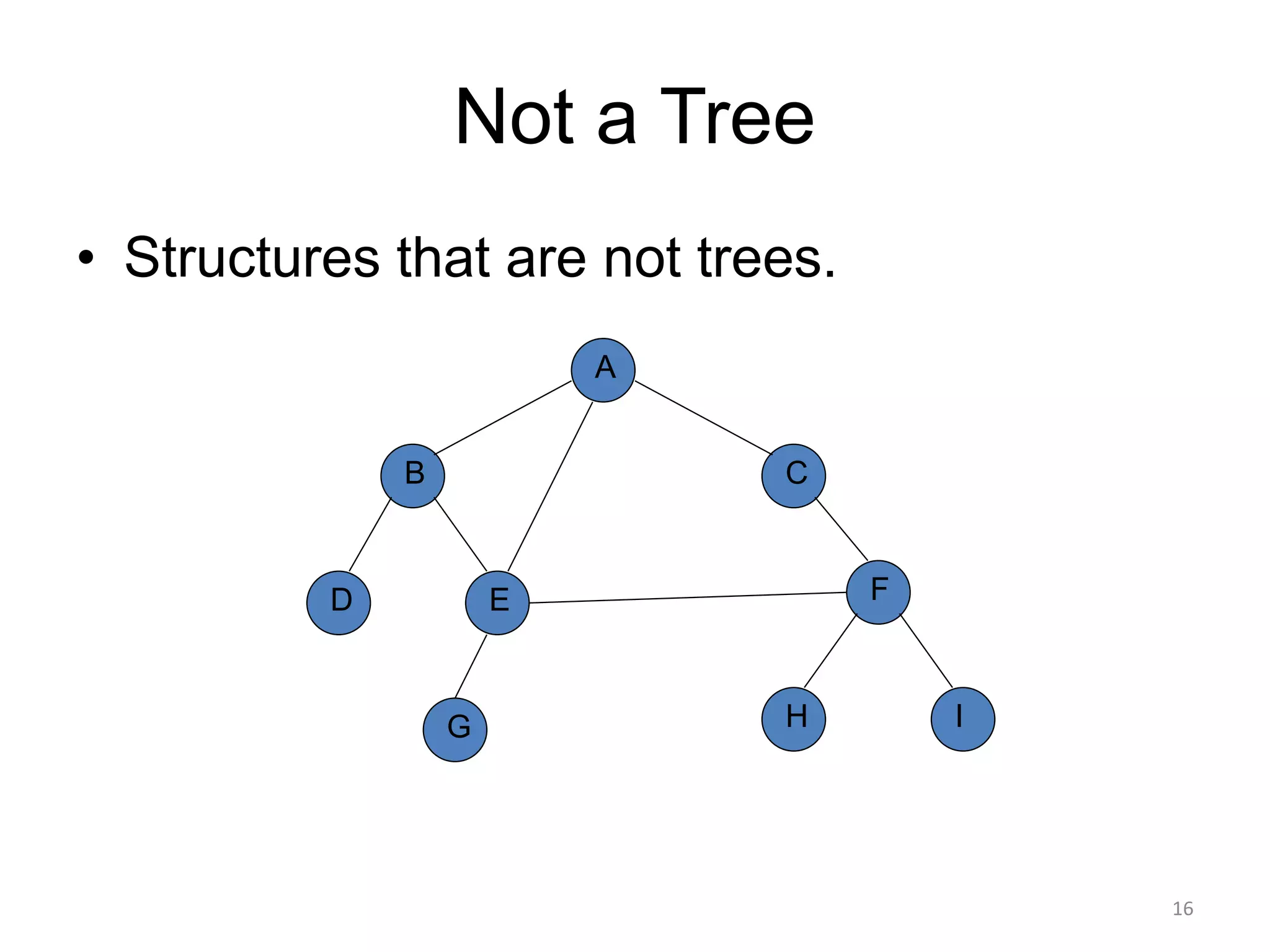 Not a Tree

• Structures that are not trees.

A
B
C
D
E
F
G
H
I

16